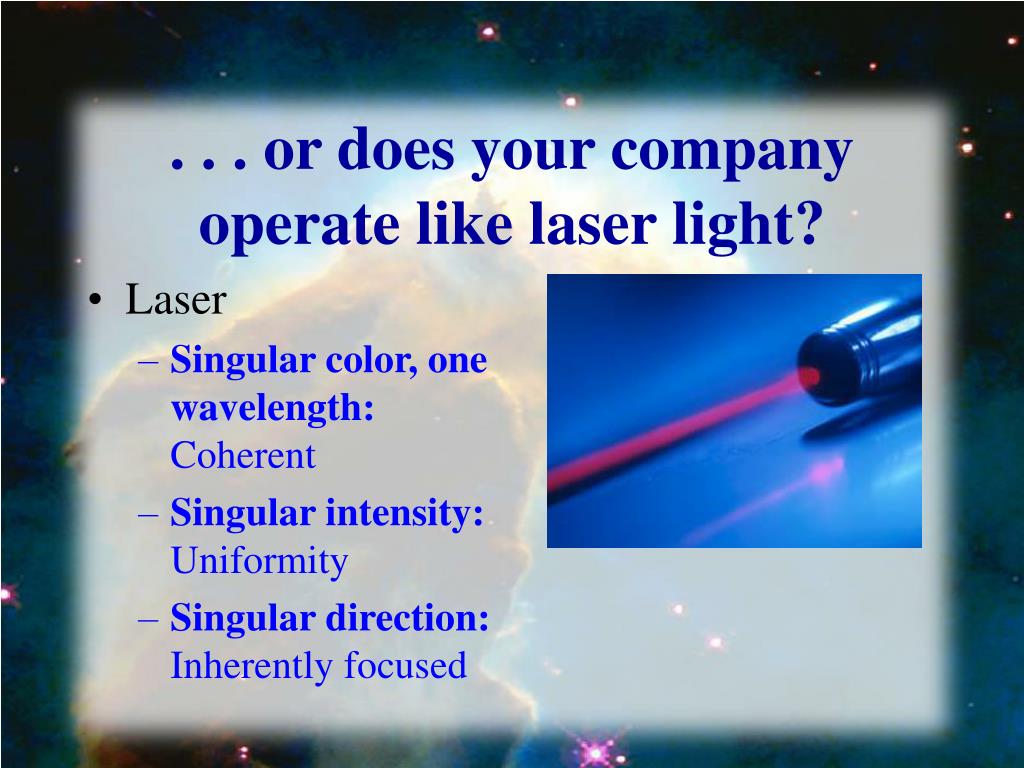 . . . or does your company operate like laser light?

• Laser
– Singular color, one wavelength: Coherent
– Singular intensity: Uniformity
– Singular direction: Inherently focused